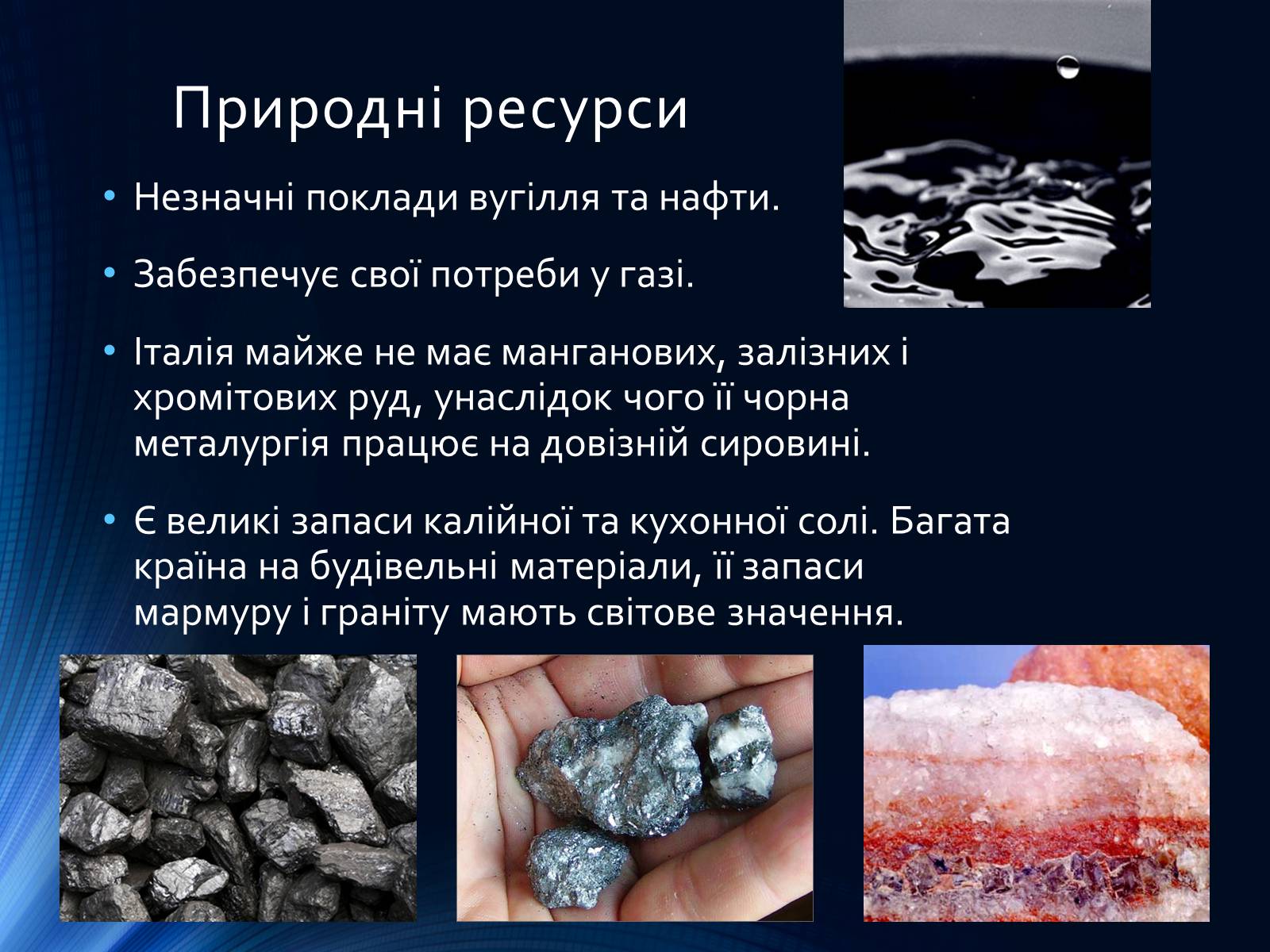 Природні ресурси

• Незначні поклади вугілля та нафти.

• Забезпечує свої потреби у газі.

• Італія майже не має манганових, залізних і хромітових руд, унаслідок чого її чорна металургія працює на довізній сировині.

• Є великі запаси калійної та кухонної солі. Багата країна на будівельні матеріали, її запаси мармуру і граніту мають світове значення.